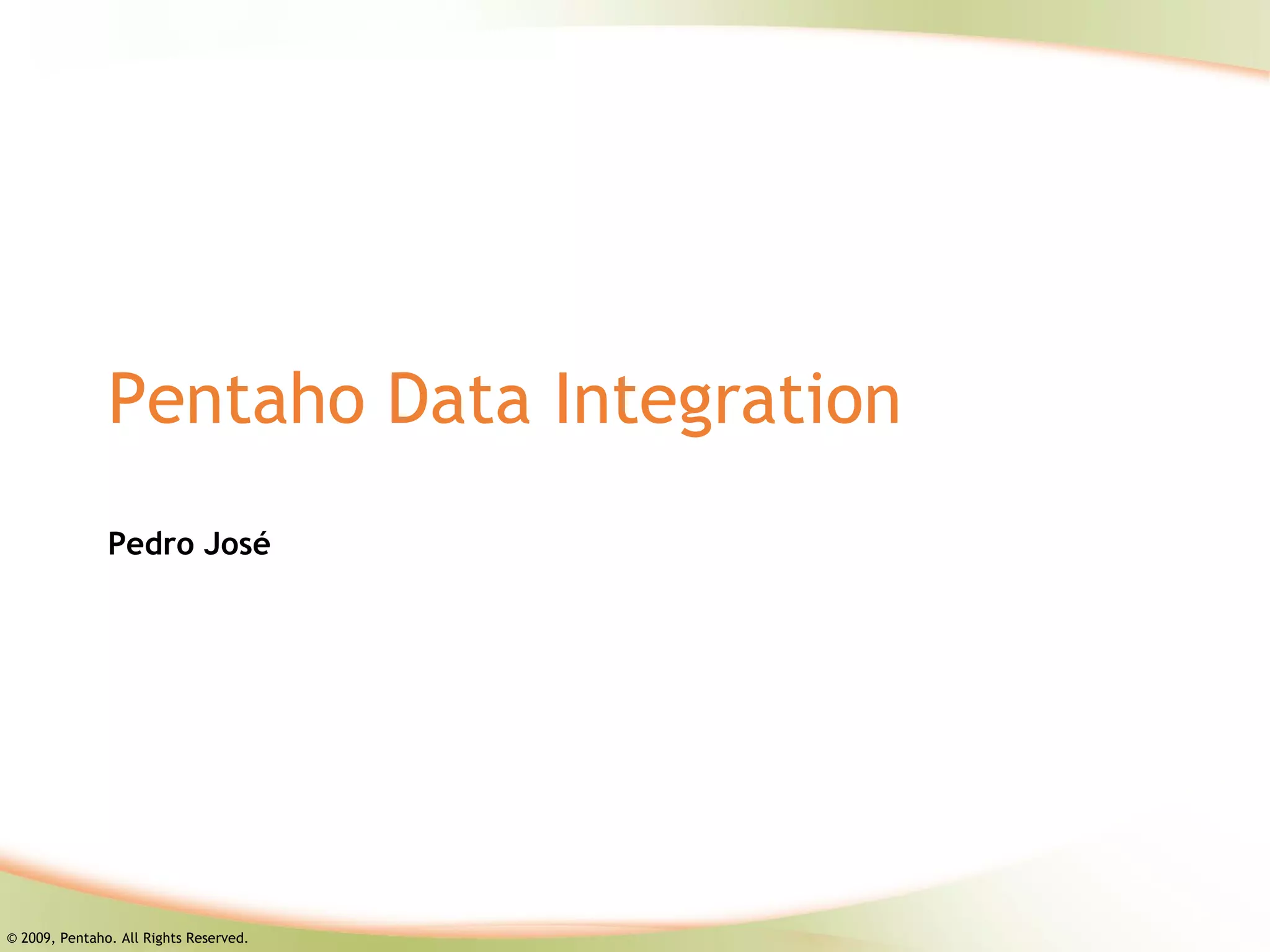 Pentaho Data Integration

Pedro José

© 2009, Pentaho. All Rights Reserved.